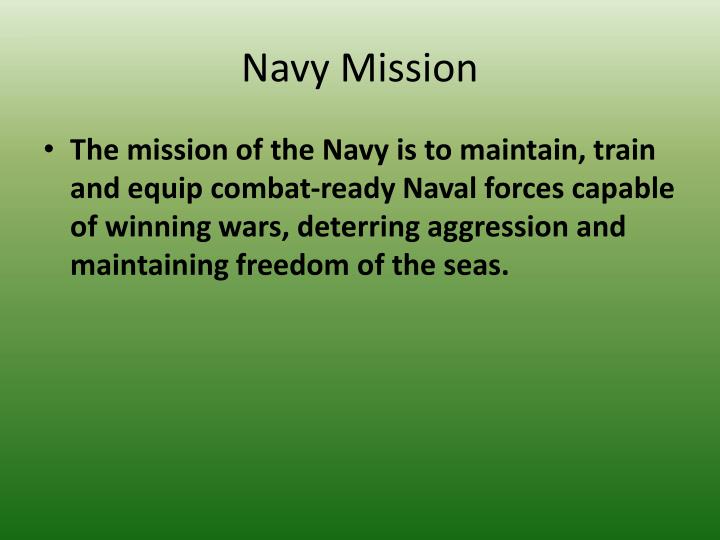 Navy Mission

• The mission of the Navy is to maintain, train and equip combat-ready Naval forces capable of winning wars, deterring aggression and maintaining freedom of the seas.